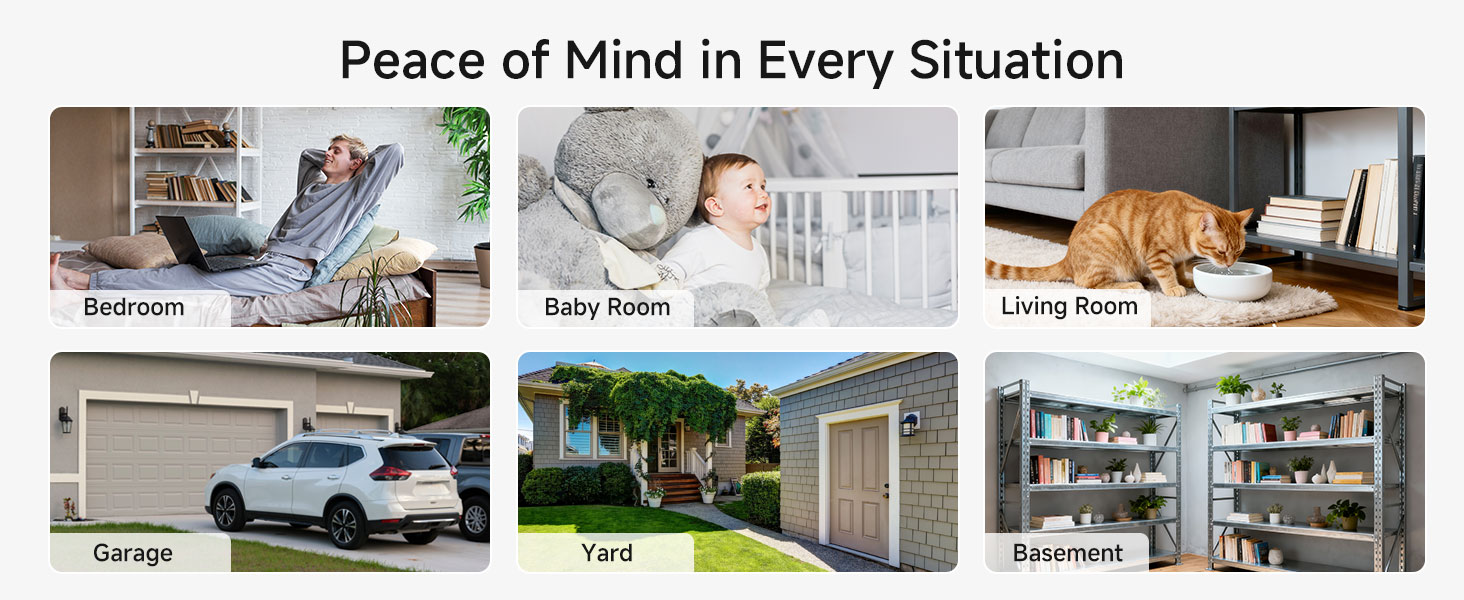 Peace of Mind in Every Situation

Bedroom

Baby Room

Living Room

Garage

Yard

Basement